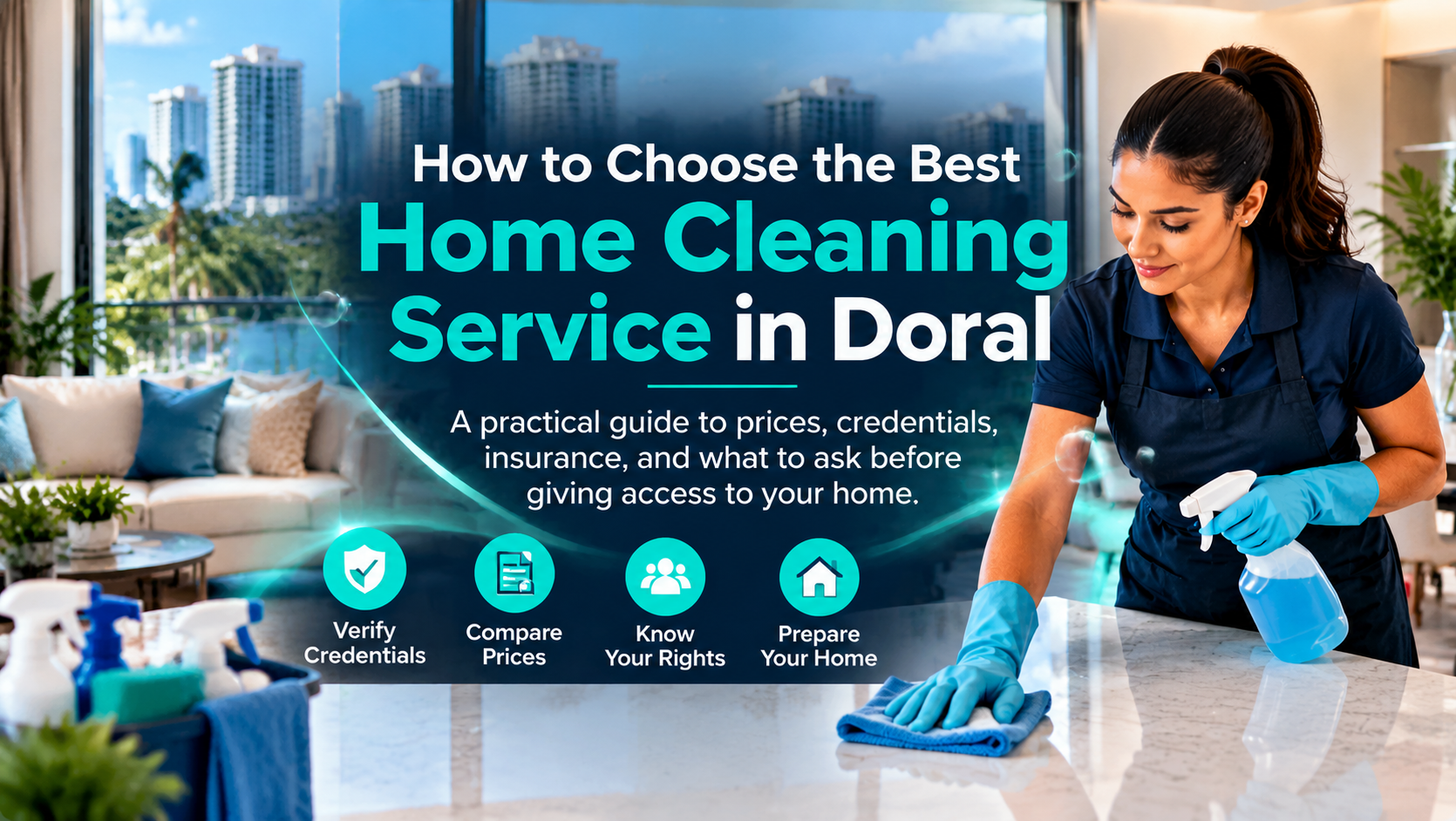 How to Choose the Best
Home Cleaning Service in Doral

A practical guide to prices, credentials, insurance, and what to ask before giving access to your home.

Verify Credentials

Compare Prices

Know Your Rights

Prepare Your Home